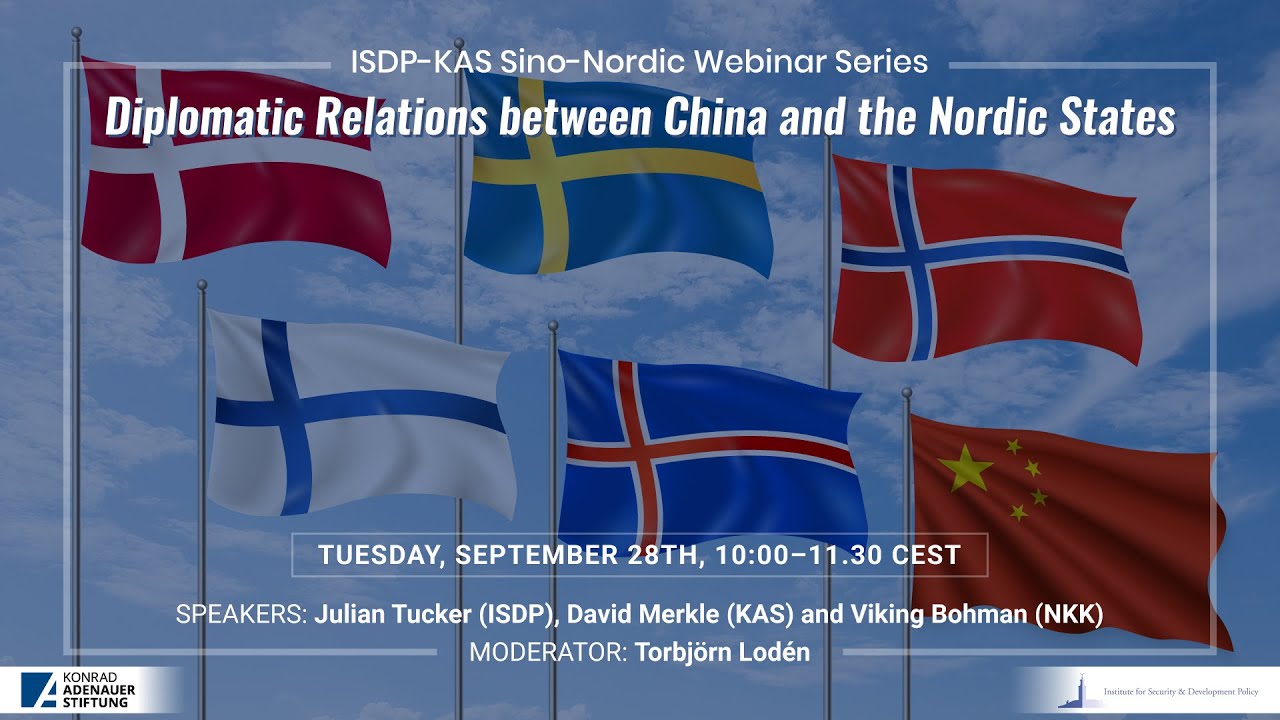 ISDP-KAS Sino-Nordic Webinar Series

Diplomatic Relations between China and the Nordic States

TUESDAY, SEPTEMBER 28TH, 10:00–11.30 CEST

SPEAKERS: Julian Tucker (ISDP), David Merkle (KAS) and Viking Bohman (NKK)

MODERATOR: Torbjörn Lodén

KONRAD ADENAUER STIFTUNG

Institute for Security & Development Policy